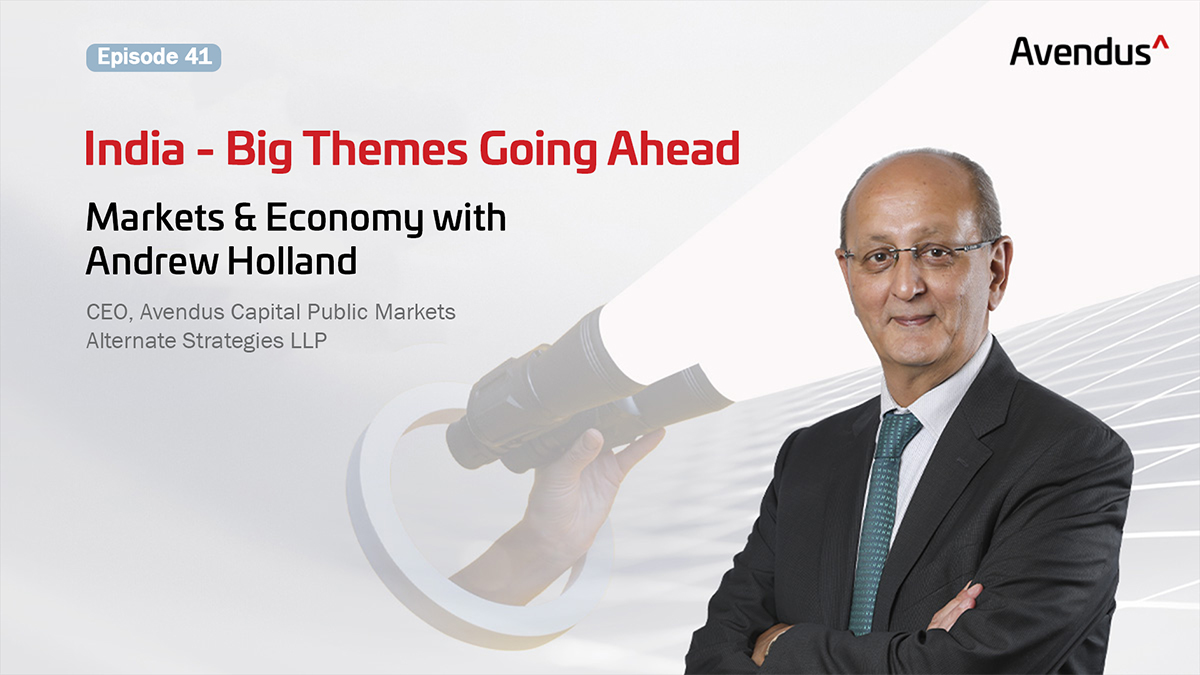 Episode 41

Avendus^

India - Big Themes Going Ahead

Markets & Economy with Andrew Holland

CEO, Avendus Capital Public Markets Alternate Strategies LLP